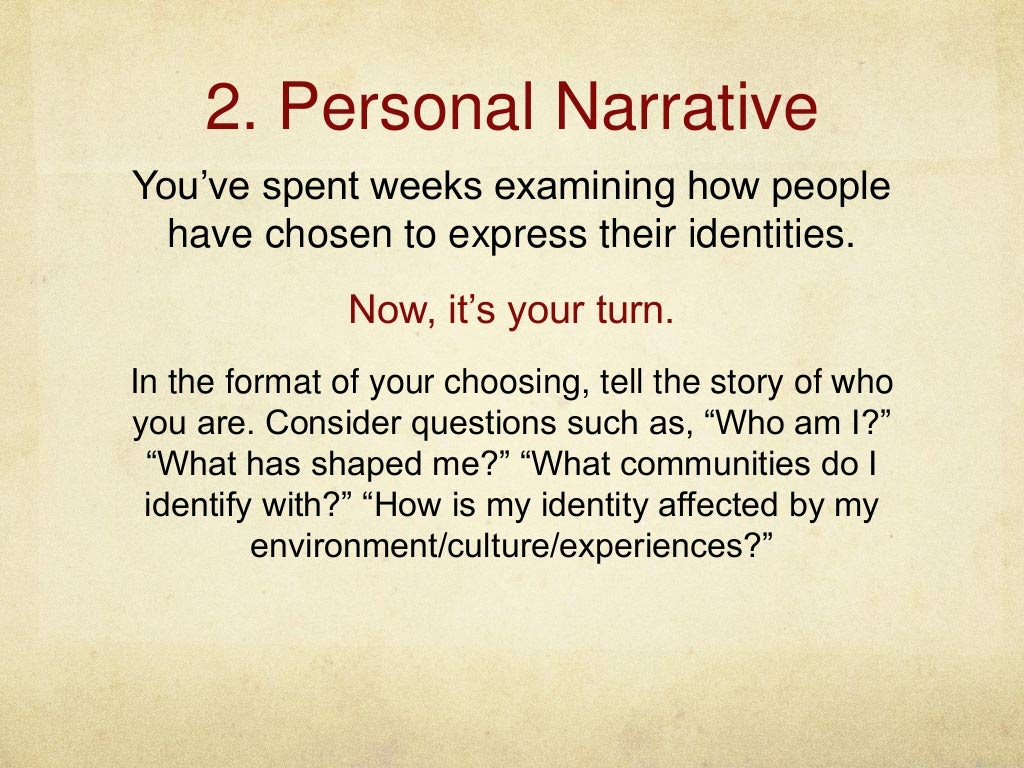 2. Personal Narrative

You’ve spent weeks examining how people have chosen to express their identities.

Now, it’s your turn.

In the format of your choosing, tell the story of who you are. Consider questions such as, “Who am I?” “What has shaped me?” “What communities do I identify with?” “How is my identity affected by my environment/culture/experiences?”